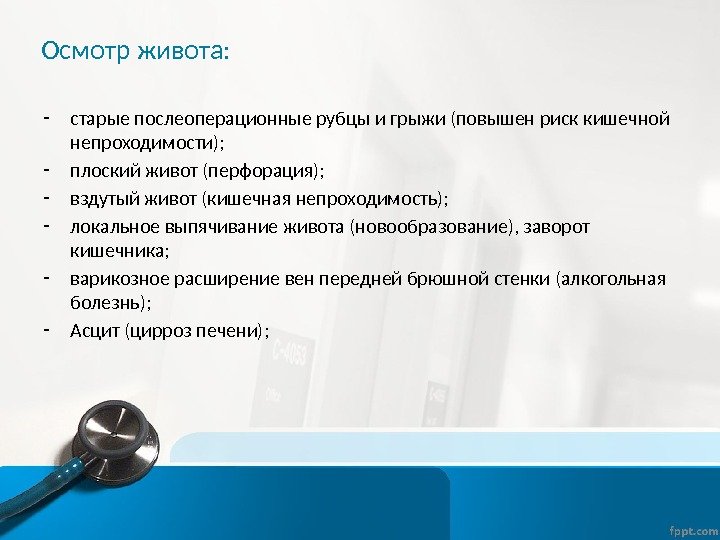 Осмотр живота:

- старые послеоперационные рубцы и грыжи (повышен риск кишечной непроходимости);
- плоский живот (перфорация);
- вздутый живот (кишечная непроходимость);
- локальное выпячивание живота (новообразование), заворот кишечника;
- варикозное расширение вен передней брюшной стенки (алкогольная болезнь);
- Асцит (цирроз печени);

fppt.com